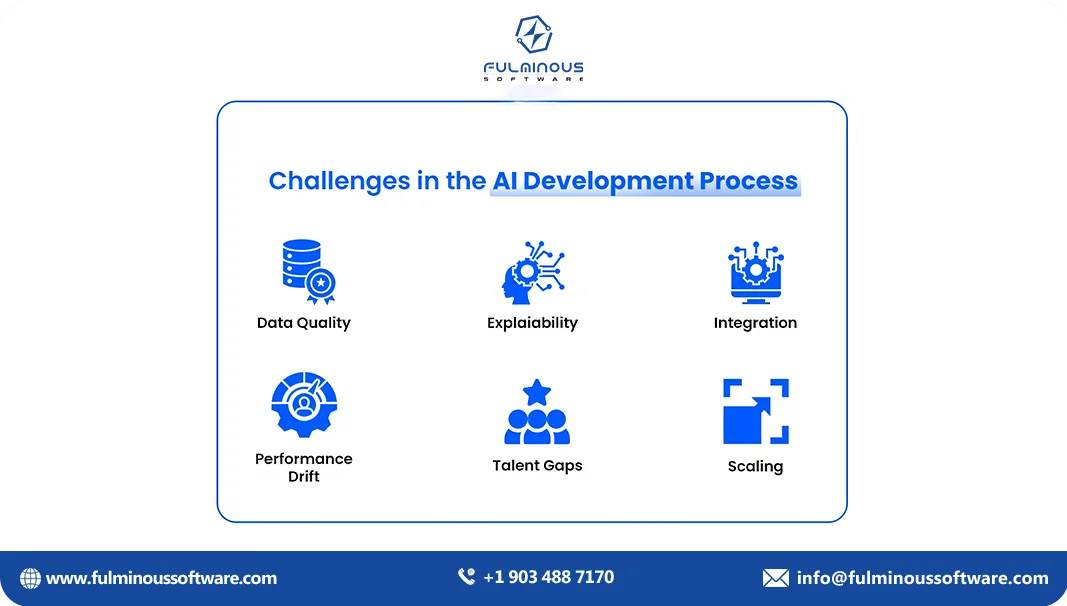 FULMINOUS
SOFTWARE

Challenges in the AI Development Process

Data Quality

Explaiability

Integration

Performance Drift

Talent Gaps

Scaling

www.fulminoussoftware.com

+1 903 488 7170

info@fulminoussoftware.com